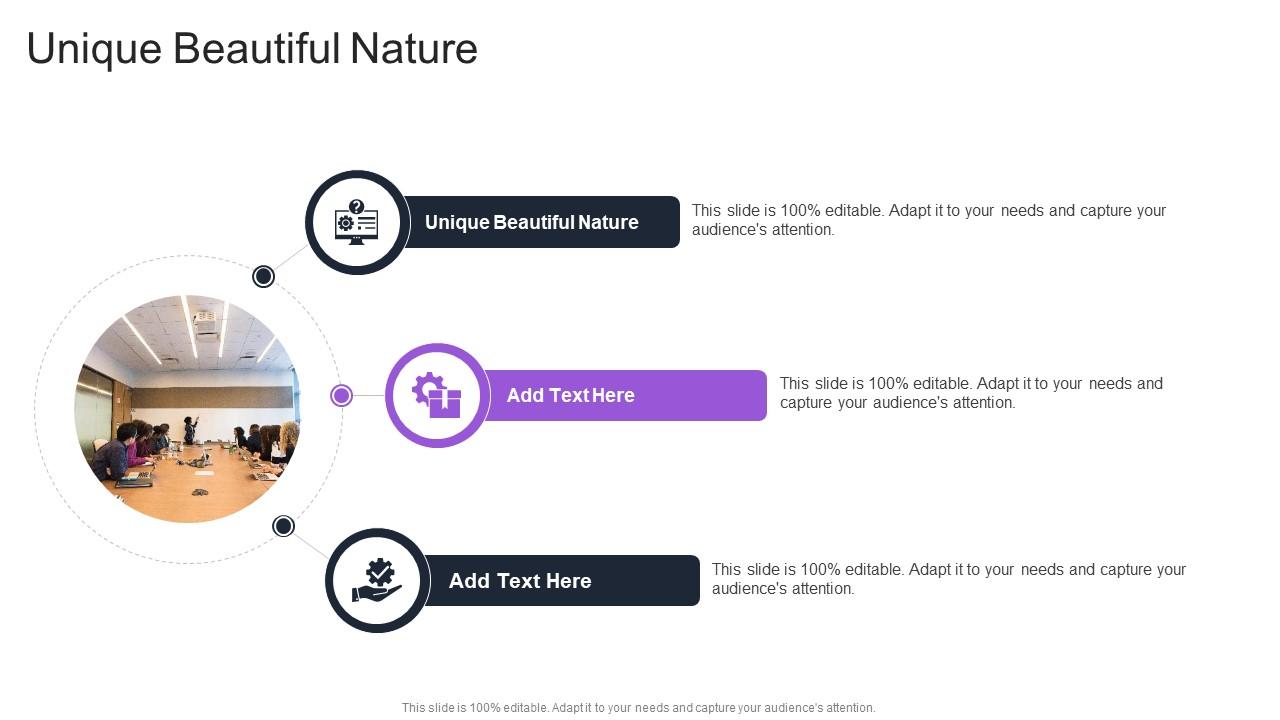 Unique Beautiful Nature

Unique Beautiful Nature

This slide is 100% editable. Adapt it to your needs and capture your audience's attention.

Add Text Here

This slide is 100% editable. Adapt it to your needs and capture your audience's attention.

Add Text Here

This slide is 100% editable. Adapt it to your needs and capture your audience's attention.

This slide is 100% editable. Adapt it to your needs and capture your audience's attention.